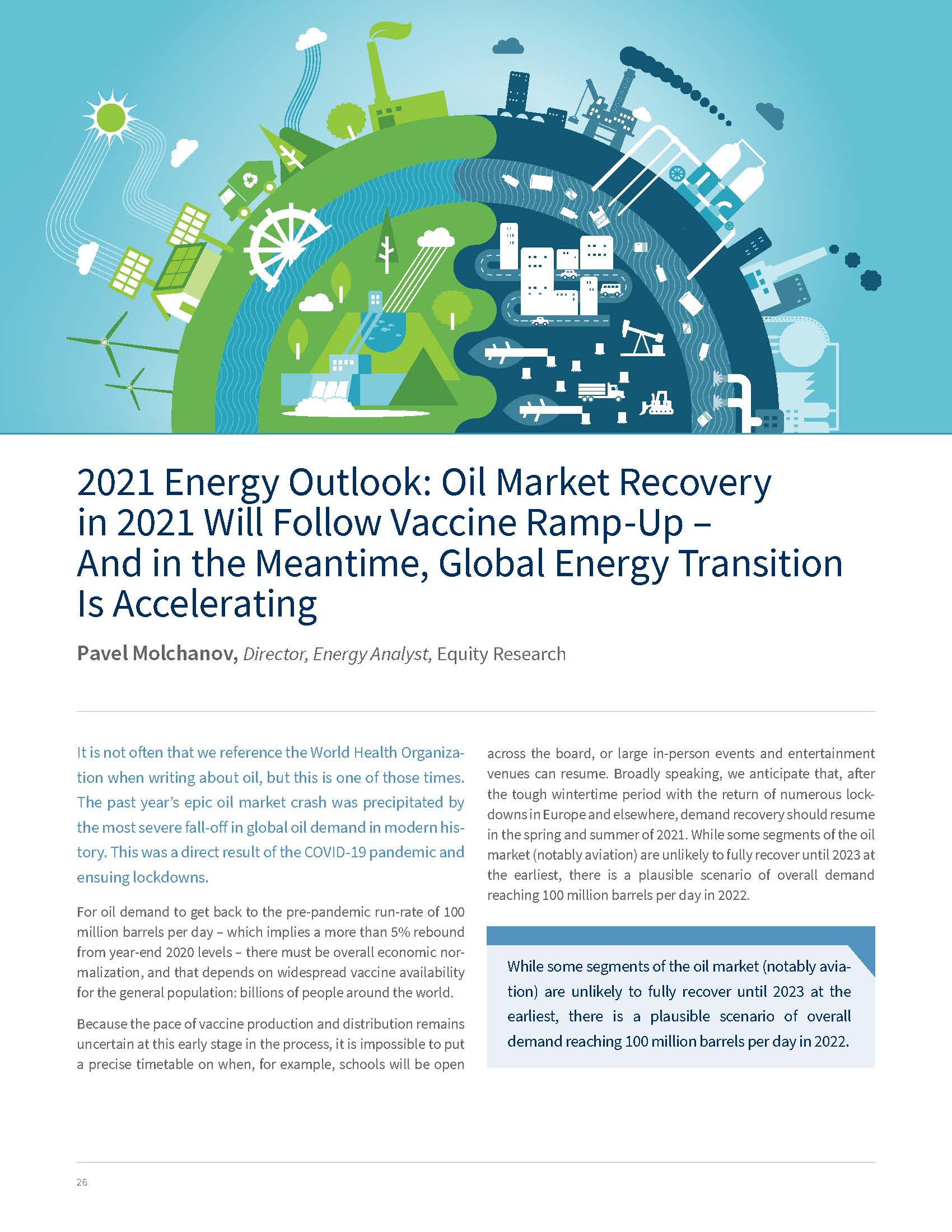 2021 Energy Outlook: Oil Market Recovery in 2021 Will Follow Vaccine Ramp-Up – And in the Meantime, Global Energy Transition Is Accelerating

Pavel Molchanov, Director, Energy Analyst, Equity Research

It is not often that we reference the World Health Organization when writing about oil, but this is one of those times. The past year's epic oil market crash was precipitated by the most severe fall-off in global oil demand in modern history. This was a direct result of the COVID-19 pandemic and ensuing lockdowns.

For oil demand to get back to the pre-pandemic run-rate of 100 million barrels per day – which implies a more than 5% rebound from year-end 2020 levels – there must be overall economic normalization, and that depends on widespread vaccine availability for the general population: billions of people around the world.

Because the pace of vaccine production and distribution remains uncertain at this early stage in the process, it is impossible to put a precise timetable on when, for example, schools will be open across the board, or large in-person events and entertainment venues can resume. Broadly speaking, we anticipate that, after the tough wintertime period with the return of numerous lockdowns in Europe and elsewhere, demand recovery should resume in the spring and summer of 2021. While some segments of the oil market (notably aviation) are unlikely to fully recover until 2023 at the earliest, there is a plausible scenario of overall demand reaching 100 million barrels per day in 2022.

While some segments of the oil market (notably aviation) are unlikely to fully recover until 2023 at the earliest, there is a plausible scenario of overall demand reaching 100 million barrels per day in 2022.

26